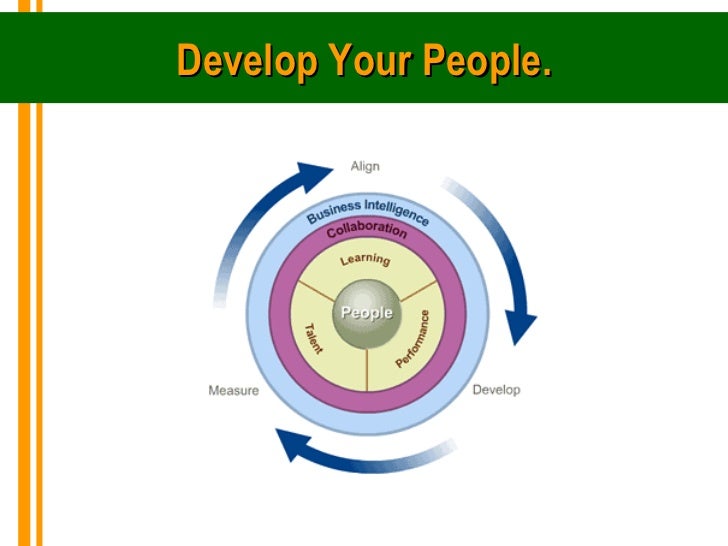 Develop Your People.

Align

Business Intelligence

Collaboration

Learning

People

Talent

Performance

Measure

Develop